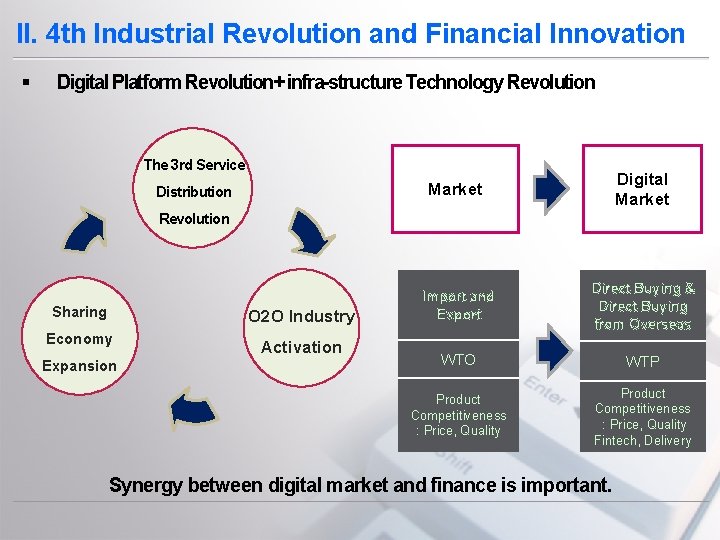 II. 4th Industrial Revolution and Financial Innovation

▪ Digital Platform Revolution+ infra-structure Technology Revolution

The 3rd Service Distribution Revolution

O2O Industry Activation

Sharing Economy Expansion

Market

Digital Market

Import and Export

WTO

Product Competitiveness : Price, Quality

Direct Buying & Direct Buying from Overseas

WTP

Product Competitiveness : Price, Quality Fintech, Delivery

Enter

Shift

Synergy between digital market and finance is important.